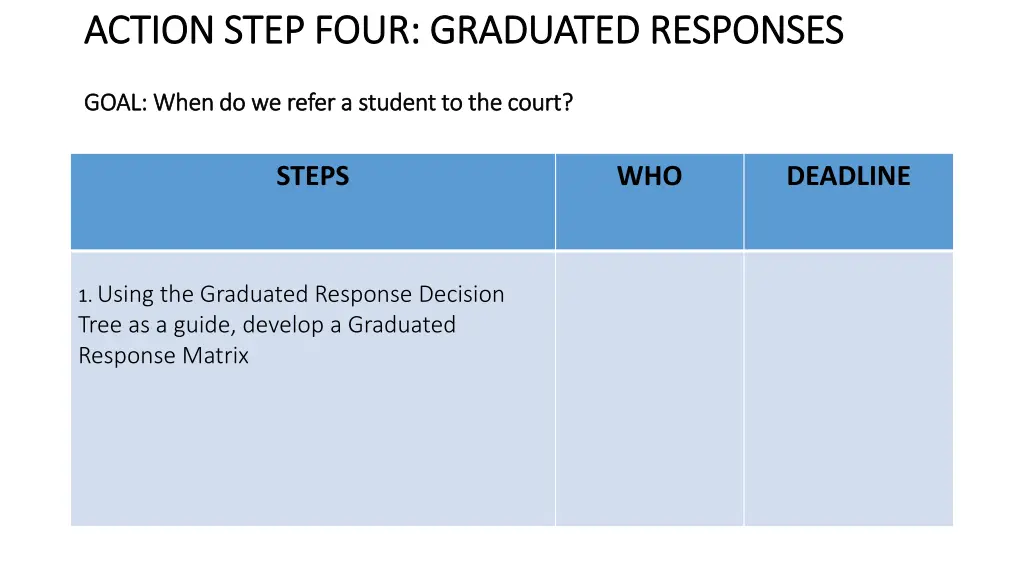 ACTION STEP FOUR: GRADUATED RESPONSES

GOAL: When do we refer a student to the court?

| STEPS | WHO | DEADLINE |
|---|---|---|
| 1. Using the Graduated Response Decision Tree as a guide, develop a Graduated Response Matrix | | |